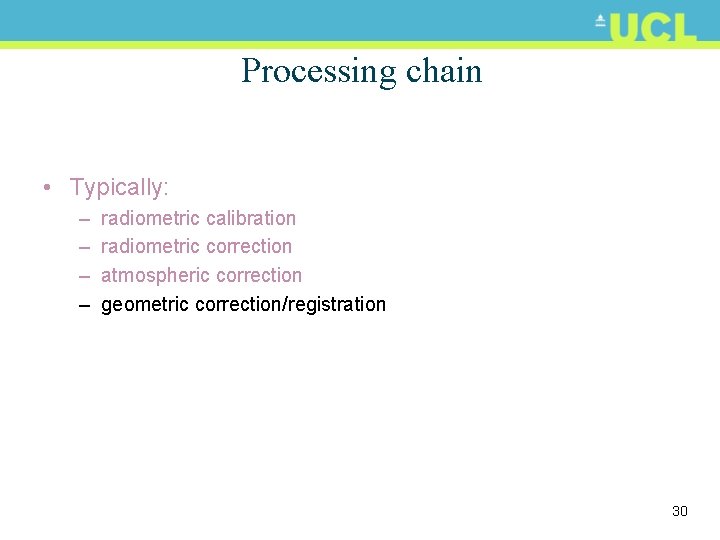 UCL

Processing chain

• Typically:
– radiometric calibration
– radiometric correction
– atmospheric correction
– geometric correction/registration

30